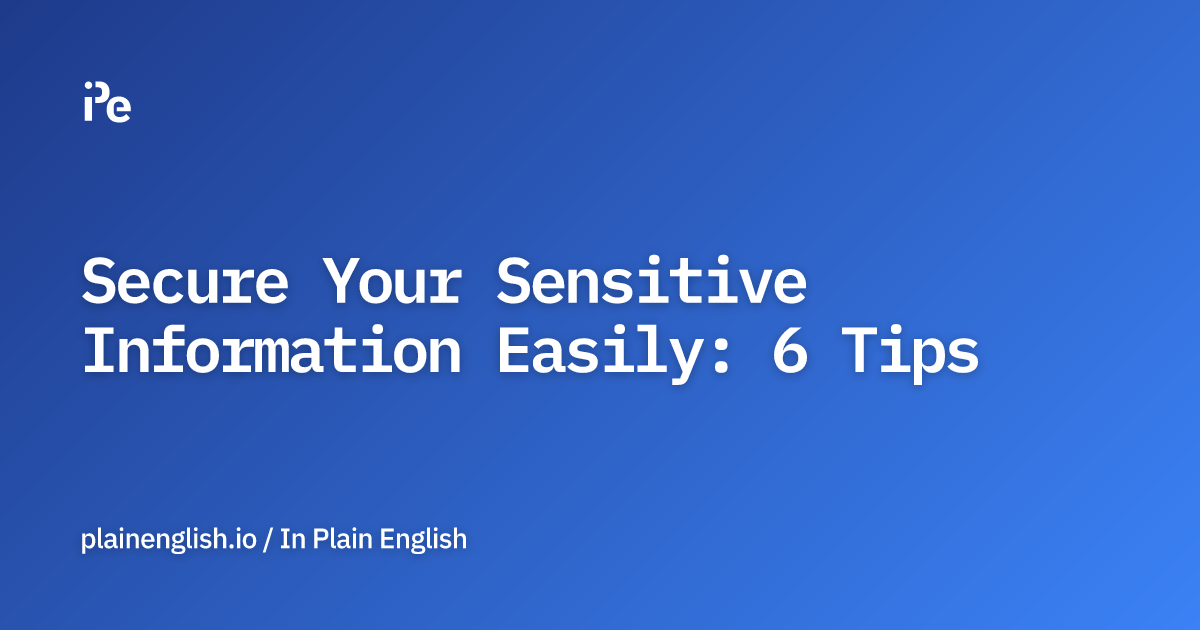 iPe

Secure Your Sensitive Information Easily: 6 Tips

plainenglish.io / In Plain English